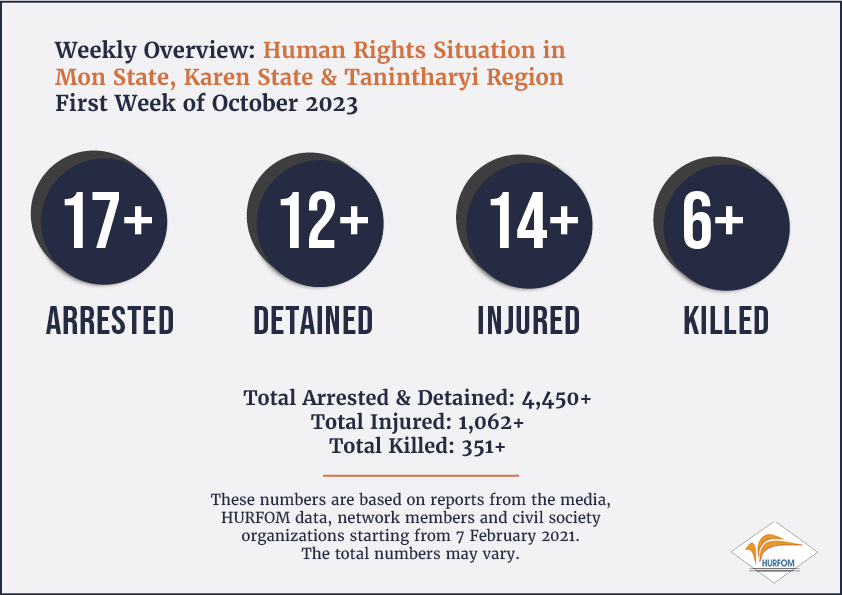 Weekly Overview: Human Rights Situation in Mon State, Karen State & Tanintharyi Region
First Week of October 2023

17+
ARRESTED

12+
DETAINED

14+
INJURED

6+
KILLED

Total Arrested & Detained: 4,450+
Total Injured: 1,062+
Total Killed: 351+

These numbers are based on reports from the media, HURFOM data, network members and civil society organizations starting from 7 February 2021. The total numbers may vary.

HURFOM